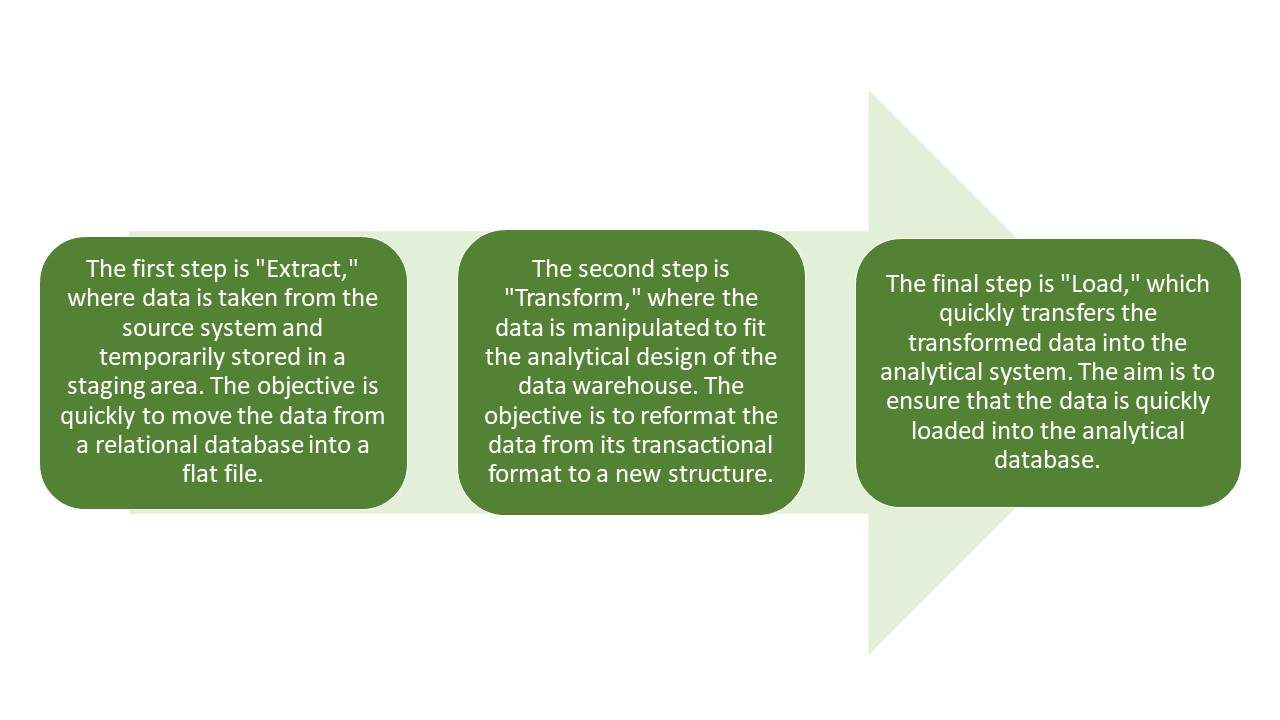 The first step is "Extract," where data is taken from the source system and temporarily stored in a staging area. The objective is quickly to move the data from a relational database into a flat file.

The second step is "Transform," where the data is manipulated to fit the analytical design of the data warehouse. The objective is to reformat the data from its transactional format to a new structure.

The final step is "Load," which quickly transfers the transformed data into the analytical system. The aim is to ensure that the data is quickly loaded into the analytical database.